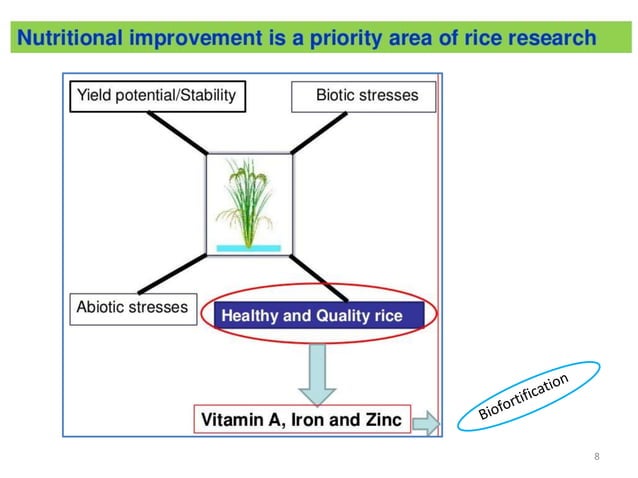 Nutritional improvement is a priority area of rice research

Yield potential/Stability

Biotic stresses

Abiotic stresses

Healthy and Quality rice

Vitamin A, Iron and Zinc

Biofortification

8